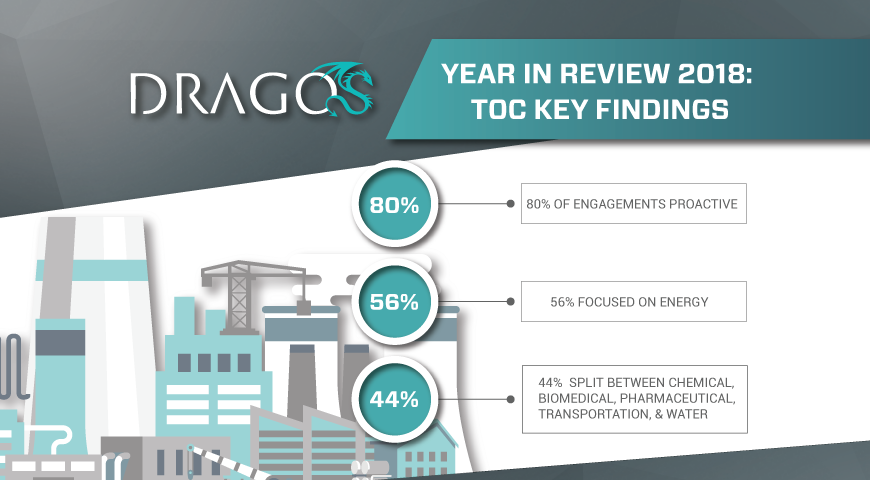 DRAGOS

YEAR IN REVIEW 2018: TOC KEY FINDINGS

80%

80% OF ENGAGEMENTS PROACTIVE

56%

56% FOCUSED ON ENERGY

44%

44% SPLIT BETWEEN CHEMICAL, BIOMEDICAL, PHARMACEUTICAL, TRANSPORTATION, & WATER